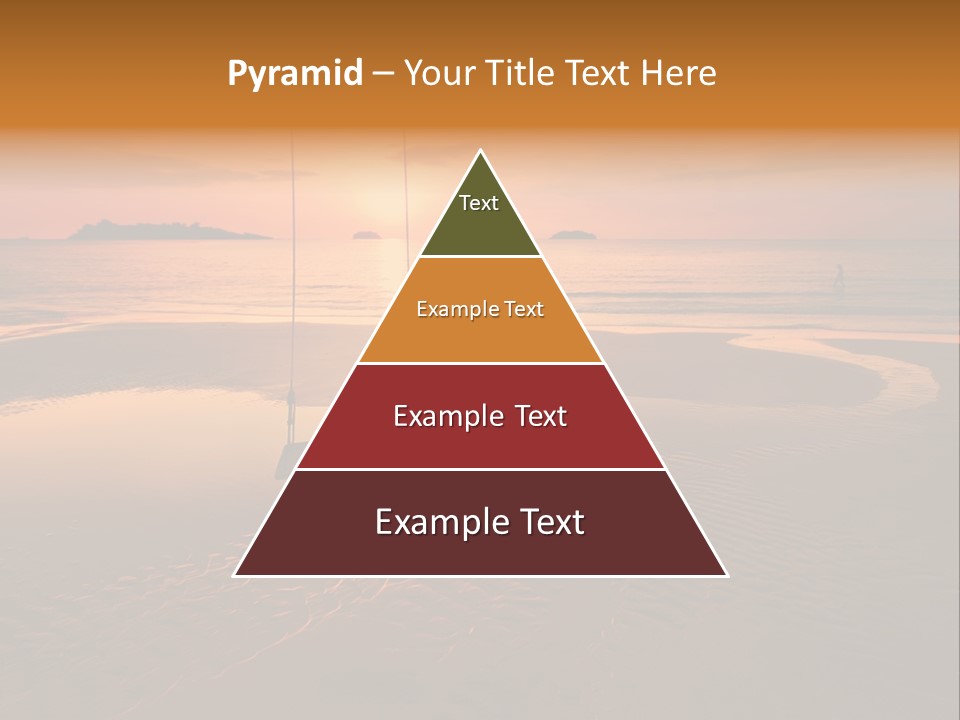 Pyramid – Your Title Text Here

Text

Example Text

Example Text

Example Text